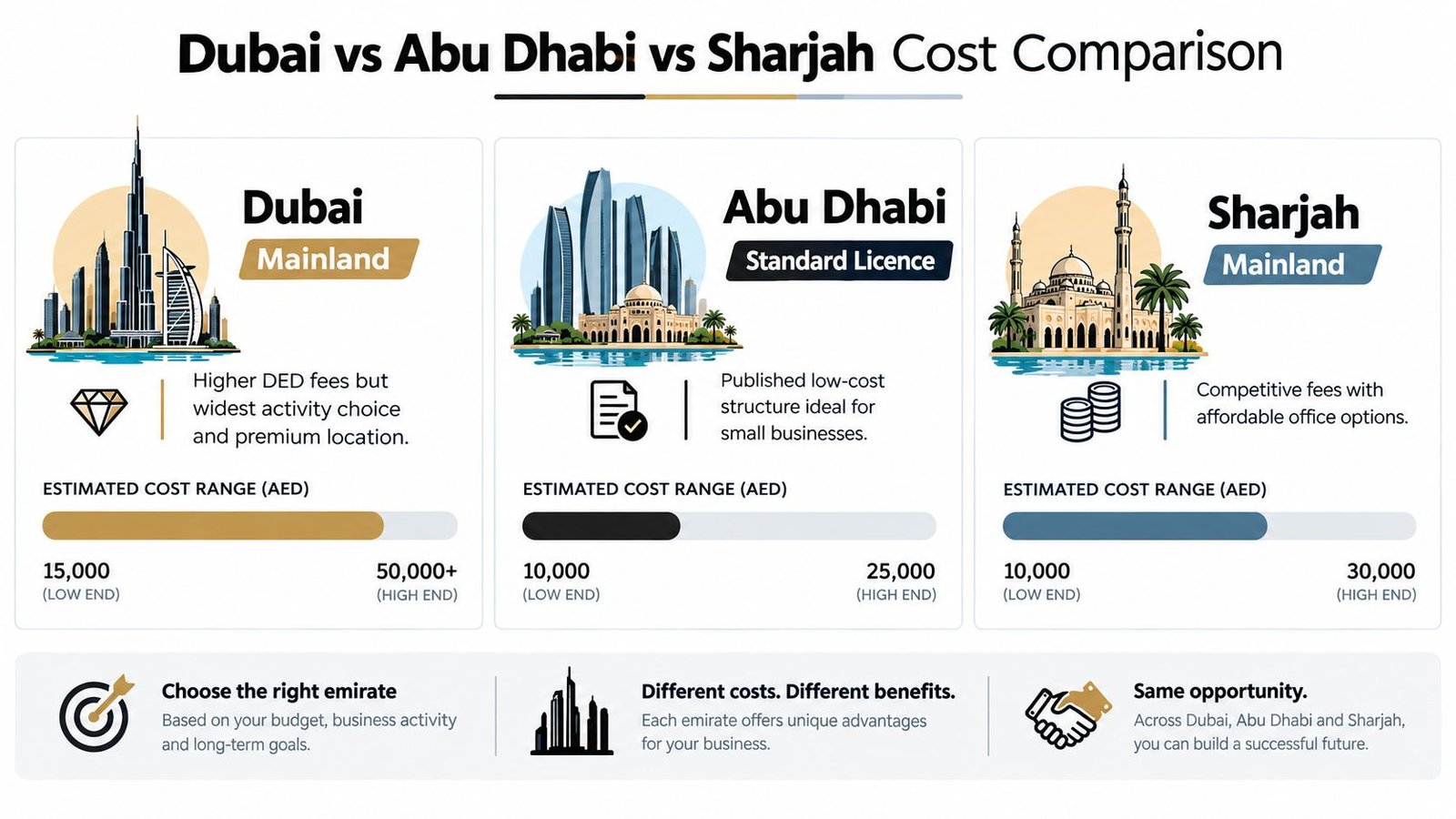 Dubai vs Abu Dhabi vs Sharjah Cost Comparison

Dubai
Mainland

Higher DED fees but widest activity choice and premium location.

ESTIMATED COST RANGE (AED)

15,000
(LOW END)

50,000+
(HIGH END)

Abu Dhabi
Standard Licence

Published low-cost structure ideal for small businesses.

ESTIMATED COST RANGE (AED)

10,000
(LOW END)

25,000
(HIGH END)

Sharjah
Mainland

Competitive fees with affordable office options.

ESTIMATED COST RANGE (AED)

10,000
(LOW END)

30,000
(HIGH END)

Choose the right emirate
Based on your budget, business activity and long-term goals.

Different costs. Different benefits.
Each emirate offers unique advantages for your business.

Same opportunity.
Across Dubai, Abu Dhabi and Sharjah, you can build a successful future.